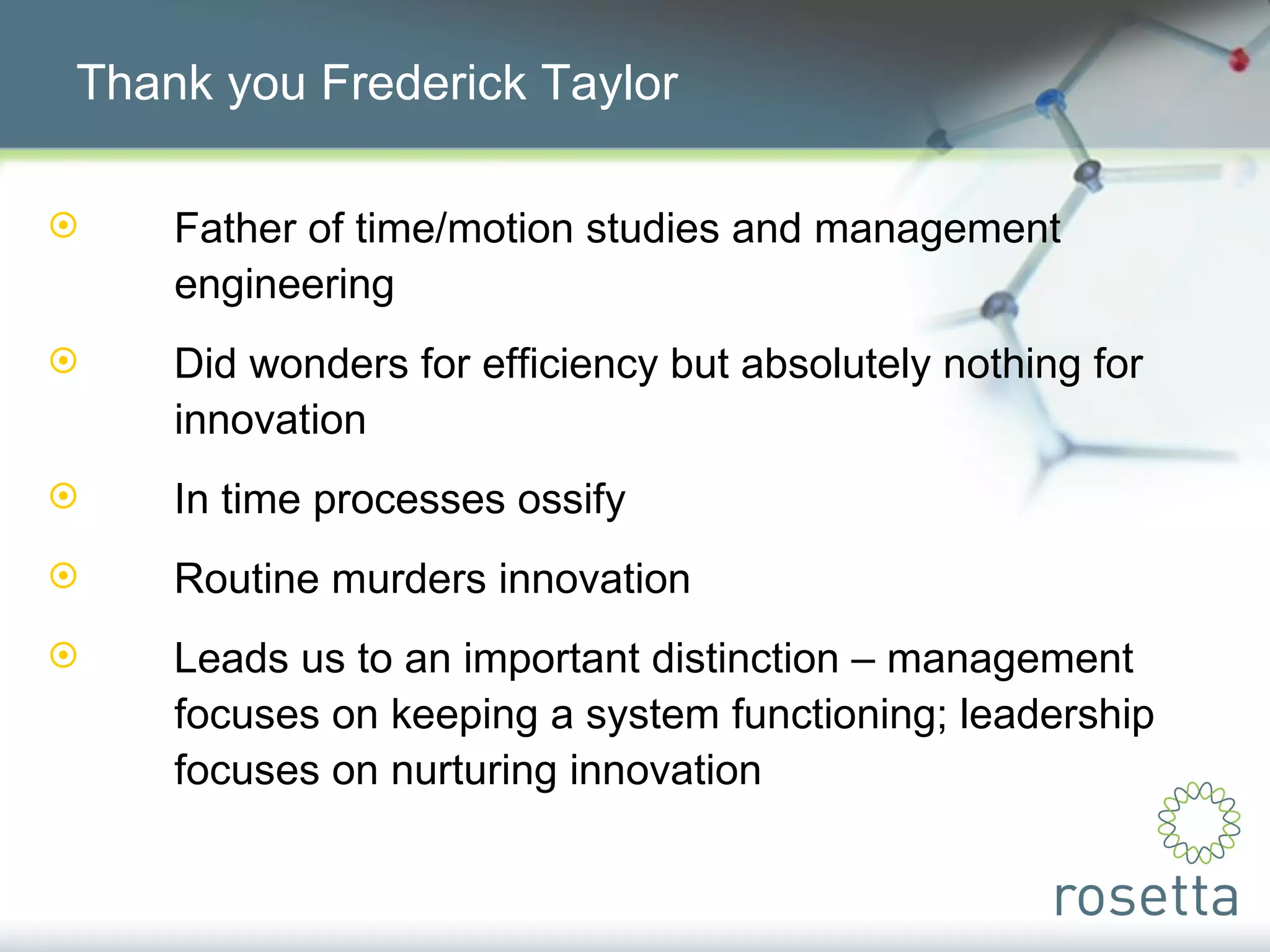 Thank you Frederick Taylor

Father of time/motion studies and management engineering

Did wonders for efficiency but absolutely nothing for innovation

In time processes ossify

Routine murders innovation

Leads us to an important distinction – management focuses on keeping a system functioning; leadership focuses on nurturing innovation

rosetta